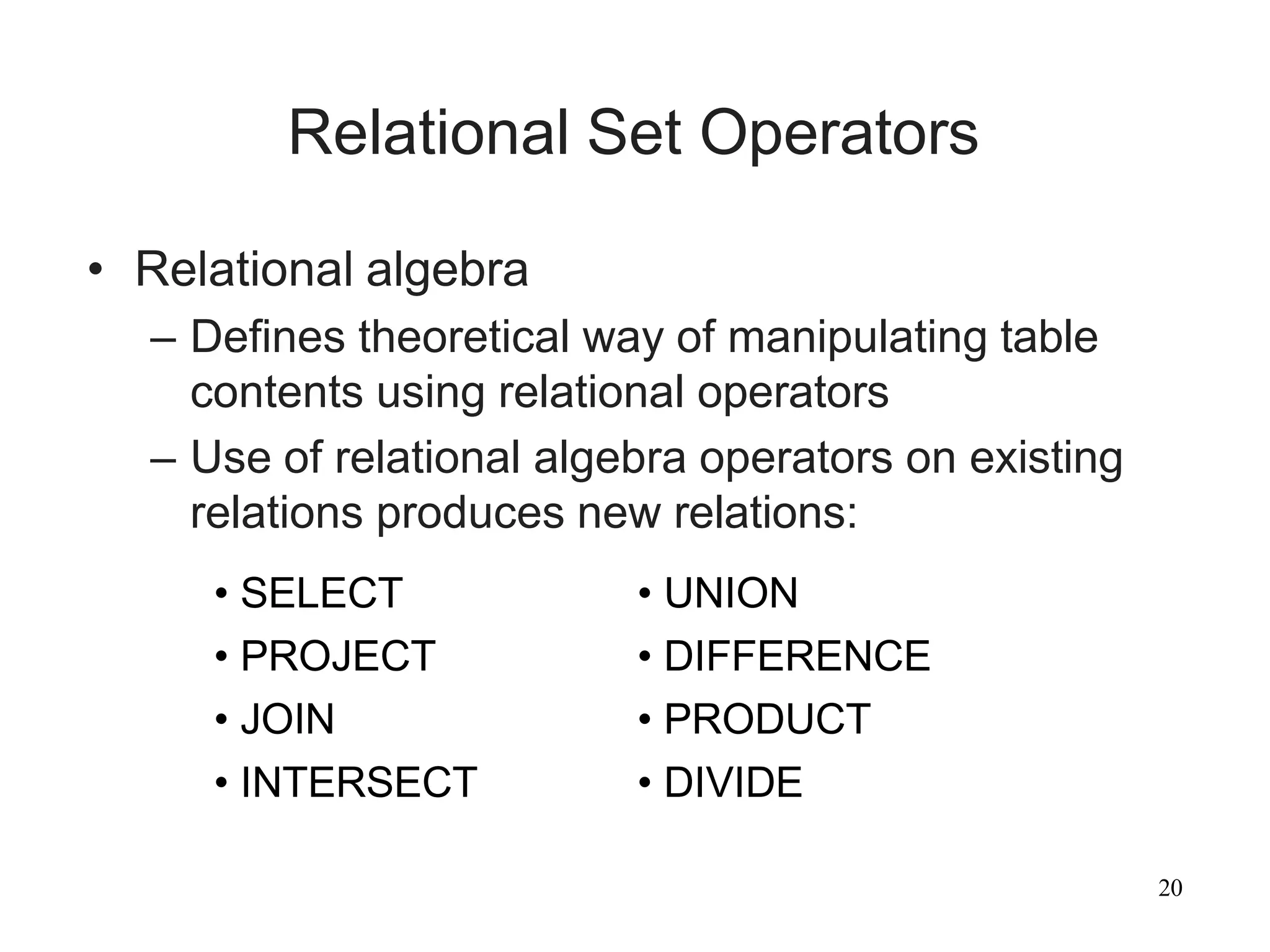 Relational Set Operators

• Relational algebra
– Defines theoretical way of manipulating table contents using relational operators
– Use of relational algebra operators on existing relations produces new relations:

• SELECT
• PROJECT
• JOIN
• INTERSECT

• UNION
• DIFFERENCE
• PRODUCT
• DIVIDE

20